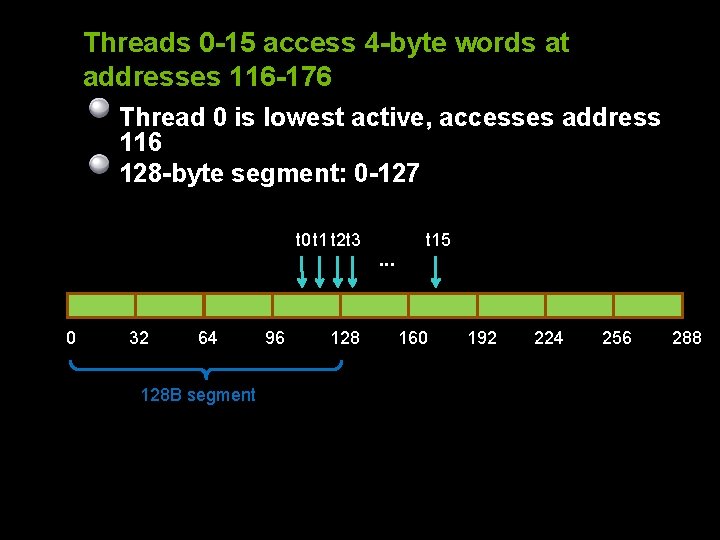 Threads 0-15 access 4-byte words at addresses 116-176

• Thread 0 is lowest active, accesses address 116
• 128-byte segment: 0-127

t0 t1 t2 t3 ... t15

0 32 64 96 128 160 192 224 256 288

128B segment